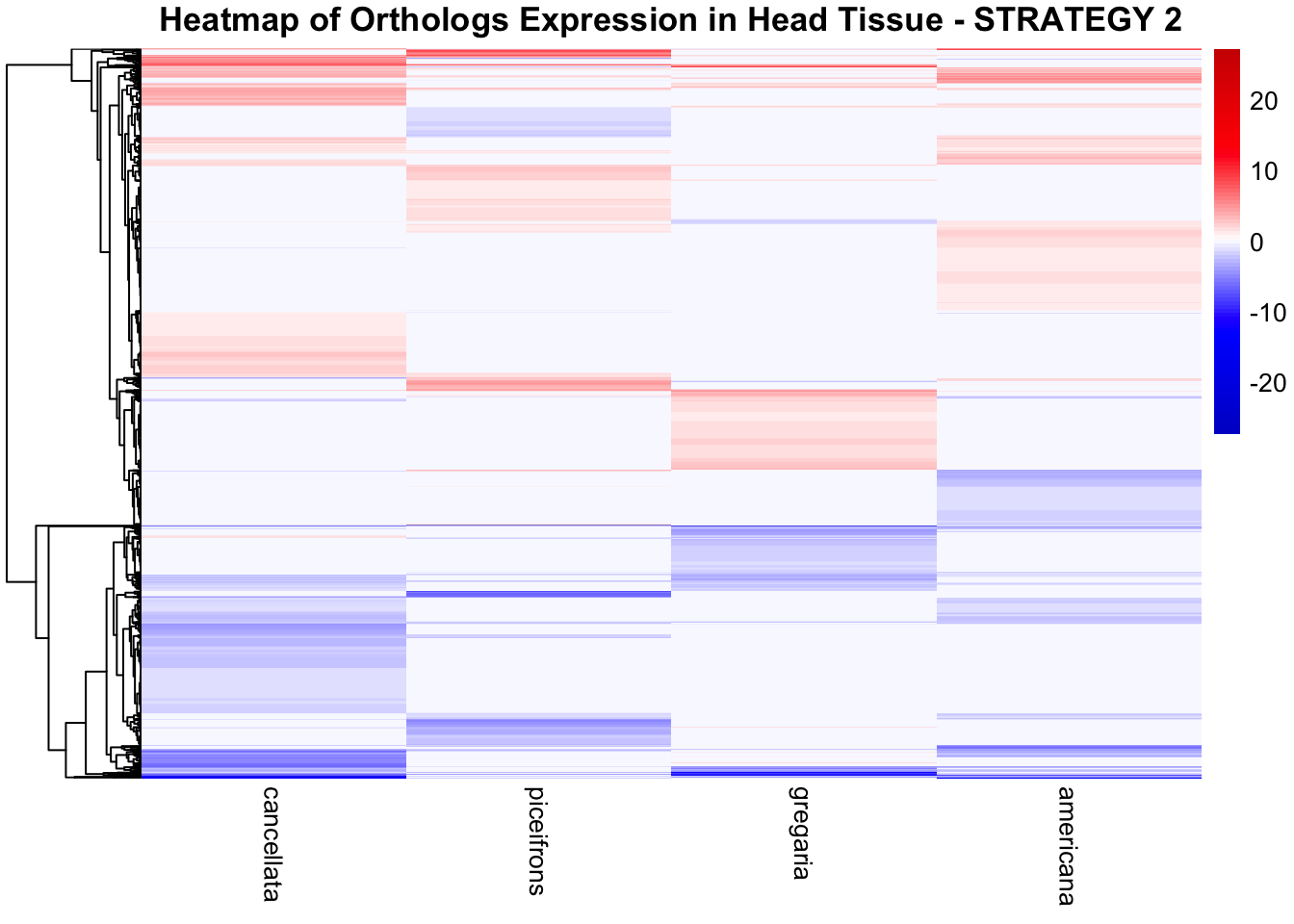 Heatmap of Orthologs Expression in Head Tissue - STRATEGY 2

20
10
0
-10
-20

cancellata
piceifrons
gregaria
americana